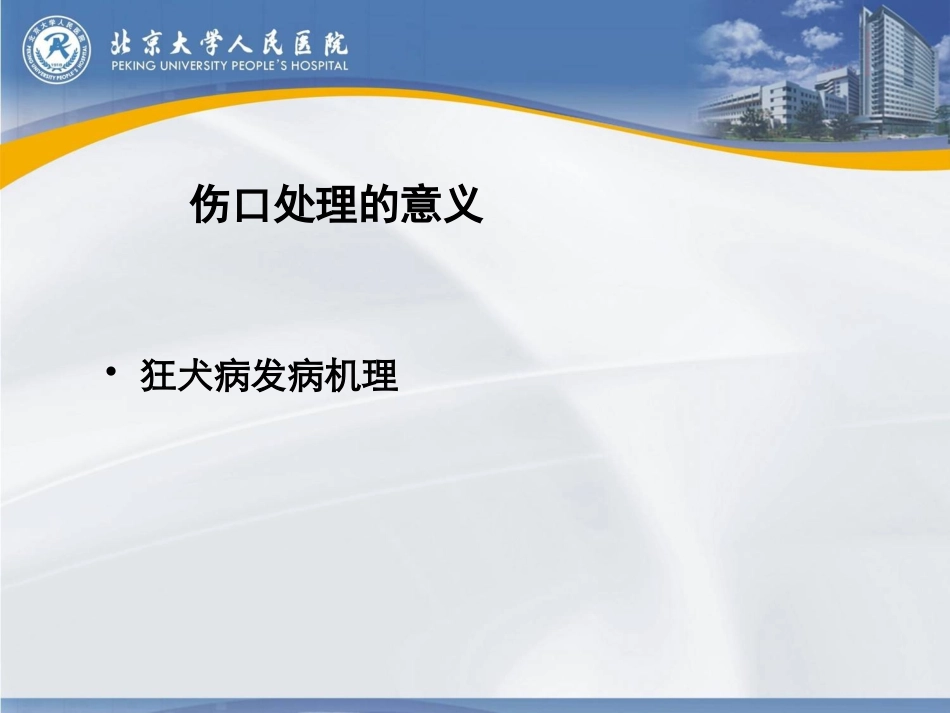 北京大学人民医院
PEKING UNIVERSITY PEOPLE'S HOSPITAL

伤口处理的意义

• 狂犬病发病机理